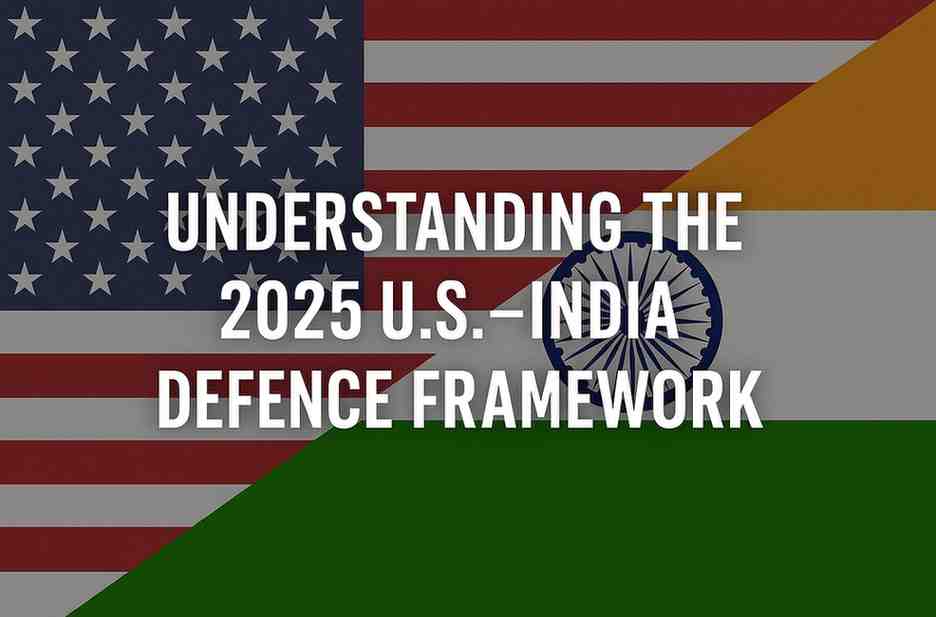 UNDERSTANDING THE 2025 U.S.–INDIA DEFENCE FRAMEWORK